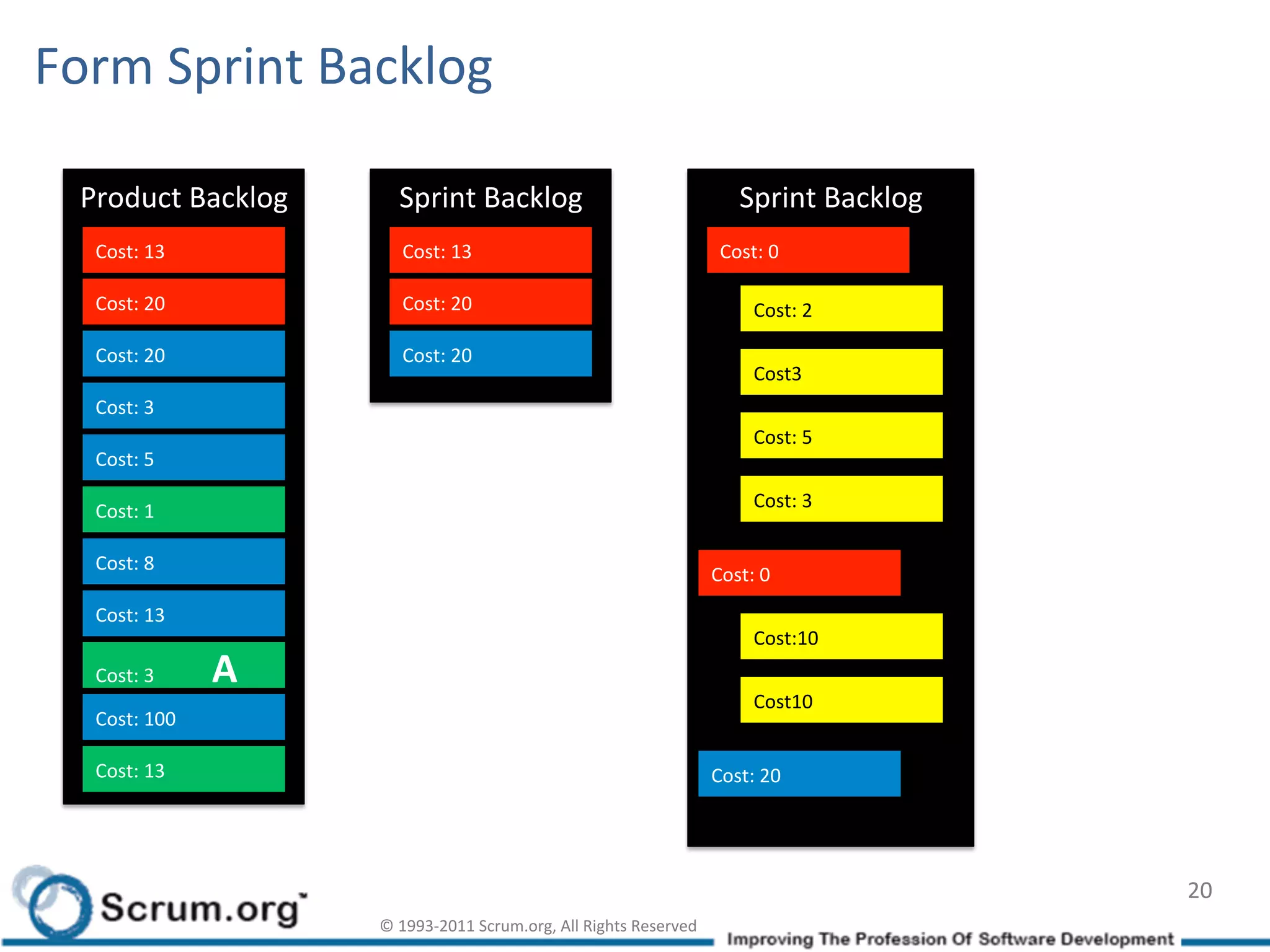 Form Sprint Backlog

Product Backlog

Cost: 13

Cost: 20

Cost: 20

Cost: 3

Cost: 5

Cost: 1

Cost: 8

Cost: 13

Cost: 3 A

Cost: 100

Cost: 13

Sprint Backlog

Cost: 13

Cost: 20

Cost: 20

Sprint Backlog

Cost: 0

Cost: 2

Cost3

Cost: 5

Cost: 3

Cost: 0

Cost:10

Cost10

Cost: 20

Scrum.org

© 1993-2011 Scrum.org, All Rights Reserved

20

Improving The Profession Of Software Development